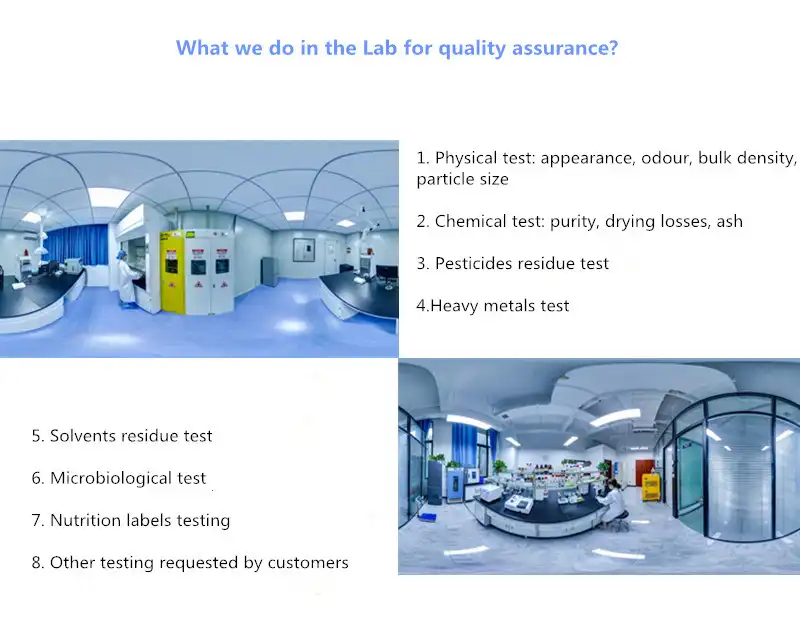 What we do in the Lab for quality assurance?

1. Physical test: appearance, odour, bulk density, particle size

2. Chemical test: purity, drying losses, ash

3. Pesticides residue test

4.Heavy metals test

5. Solvents residue test

6. Microbiological test

7. Nutrition labels testing

8. Other testing requested by customers